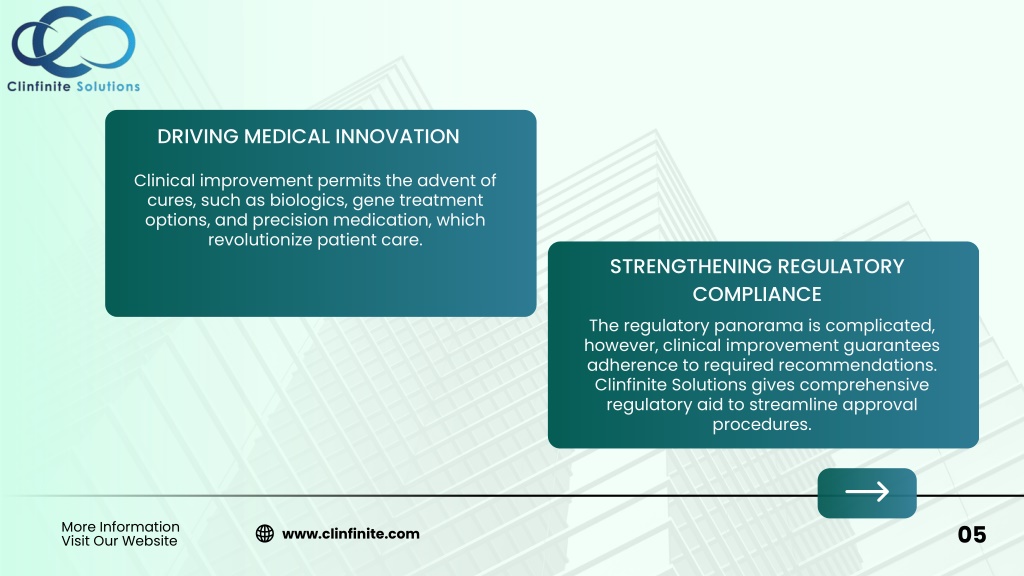 Clinfinite Solutions

DRIVING MEDICAL INNOVATION

Clinical improvement permits the advent of cures, such as biologics, gene treatment options, and precision medication, which revolutionize patient care.

STRENGTHENING REGULATORY COMPLIANCE

The regulatory panorama is complicated, however, clinical improvement guarantees adherence to required recommendations. Clinfinite Solutions gives comprehensive regulatory aid to streamline approval procedures.

More Information
Visit Our Website

www.clinfinite.com

05